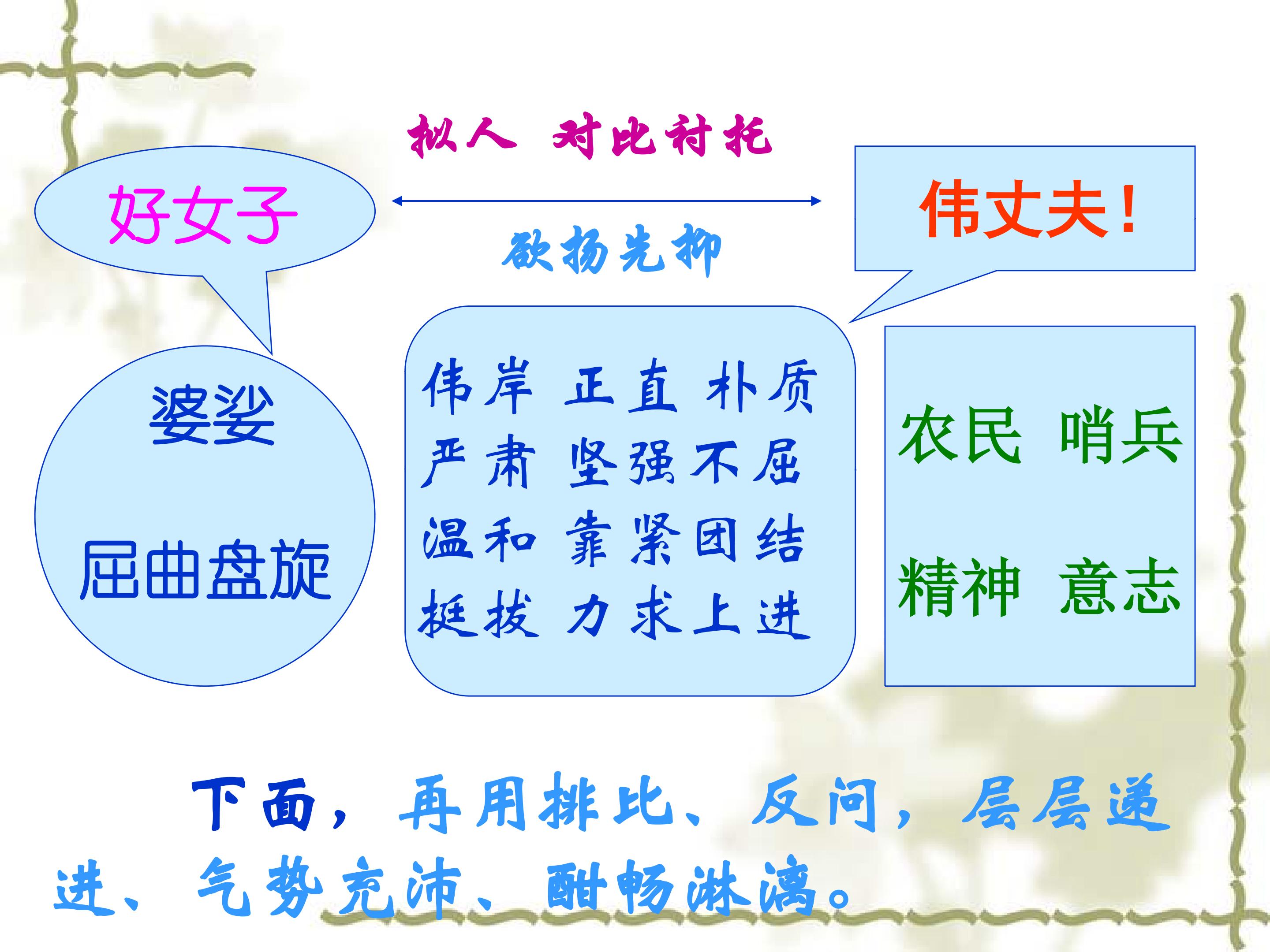 拟人 对比衬托

好女子

欲扬先抑

伟丈夫！

婆娑

屈曲盘旋

伟岸 正直 朴质
严肃 坚强不屈
温和 靠紧团结
挺拔 力求上进

农民 哨兵

精神 意志

下面，再用排比、反问，层层递进、气势充沛、酣畅淋漓。